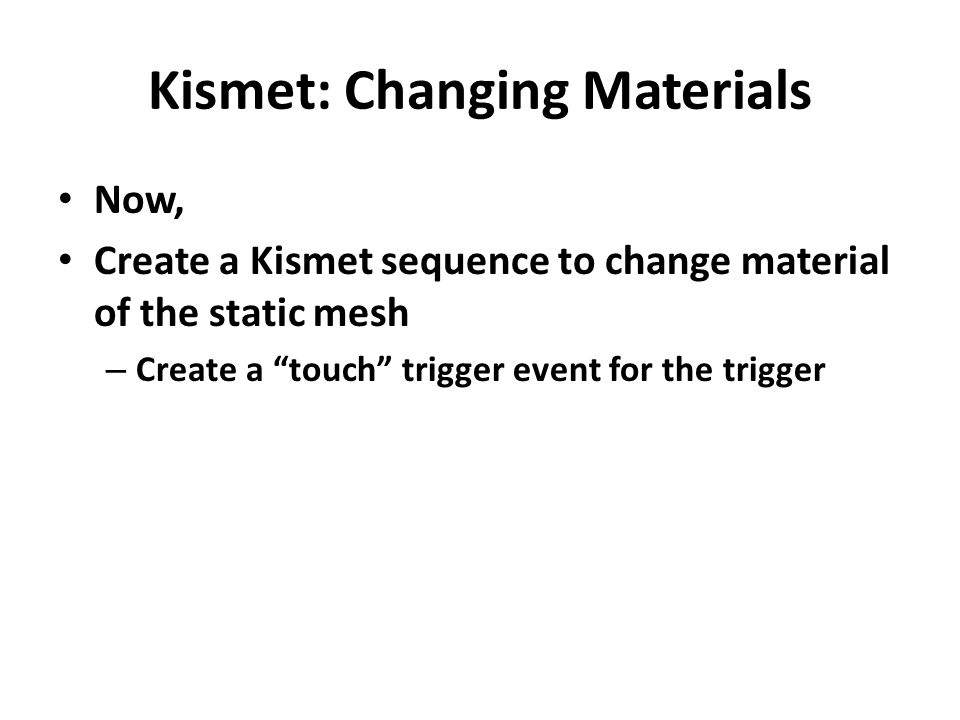 Kismet: Changing Materials

• Now,
• Create a Kismet sequence to change material of the static mesh
– Create a “touch” trigger event for the trigger